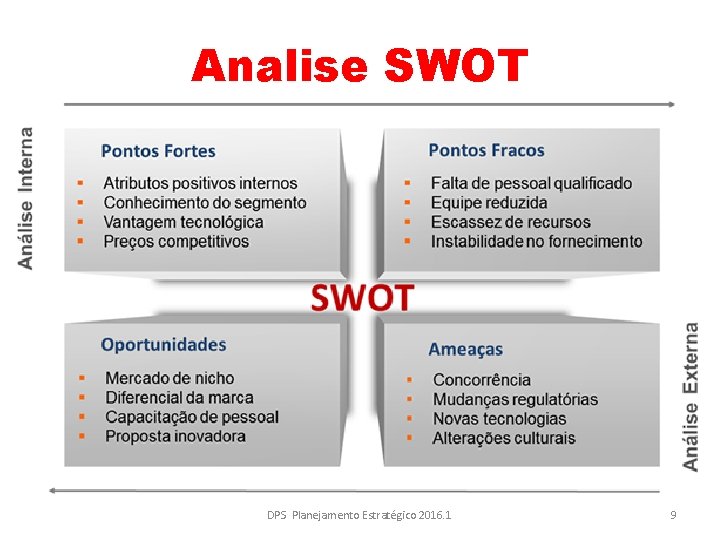 Analise SWOT

Análise Interna

Pontos Fortes
- Atributos positivos internos
- Conhecimento do segmento
- Vantagem tecnológica
- Preços competitivos

Pontos Fracos
- Falta de pessoal qualificado
- Equipe reduzida
- Escassez de recursos
- Instabilidade no fornecimento

SWOT

Oportunidades
- Mercado de nicho
- Diferencial da marca
- Capacitação de pessoal
- Proposta inovadora

Ameaças
- Concorrência
- Mudanças regulatórias
- Novas tecnologias
- Alterações culturais

Análise Externa

DPS Planejamento Estratégico 2016.1

9